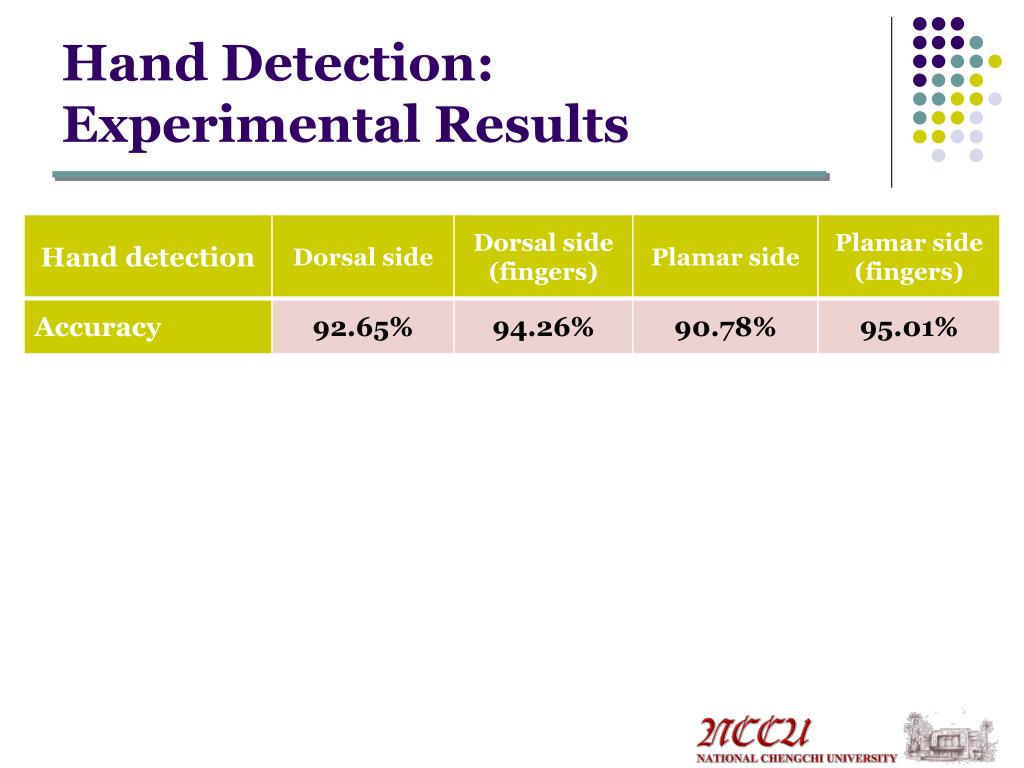 Hand Detection: Experimental Results

| Hand detection | Dorsal side | Dorsal side (fingers) | Plamar side | Plamar side (fingers) |
|---|---|---|---|---|
| Accuracy | 92.65% | 94.26% | 90.78% | 95.01% |

NCCU
NATIONAL CHENGCHI UNIVERSITY